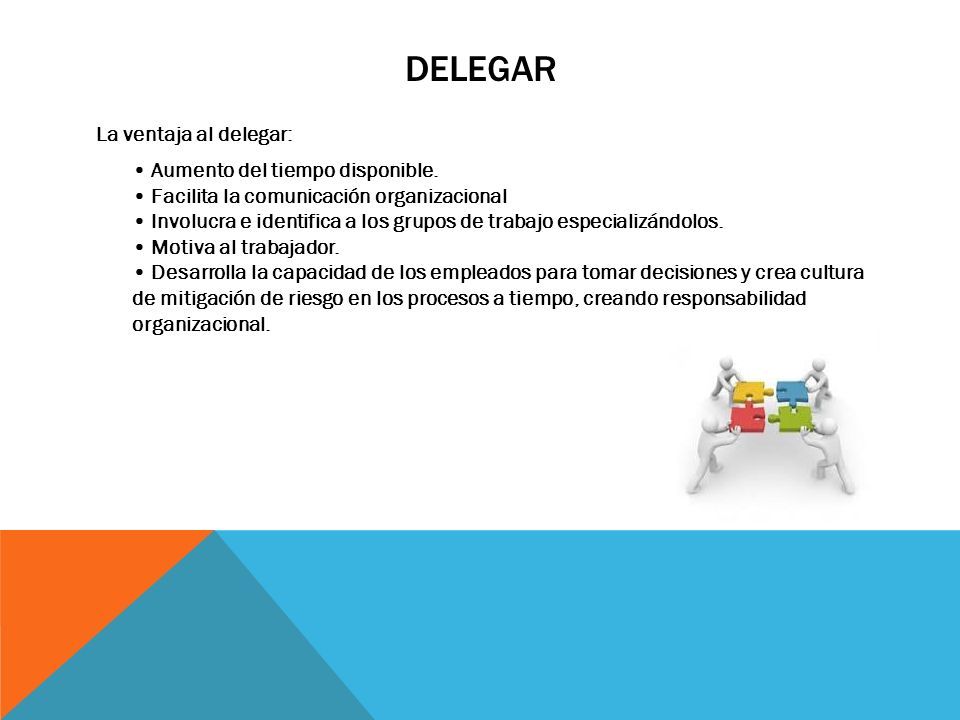 DELEGAR

La ventaja al delegar:

• Aumento del tiempo disponible.
• Facilita la comunicación organizacional
• Involucra e identifica a los grupos de trabajo especializándolos.
• Motiva al trabajador.
• Desarrolla la capacidad de los empleados para tomar decisiones y crea cultura de mitigación de riesgo en los procesos a tiempo, creando responsabilidad organizacional.